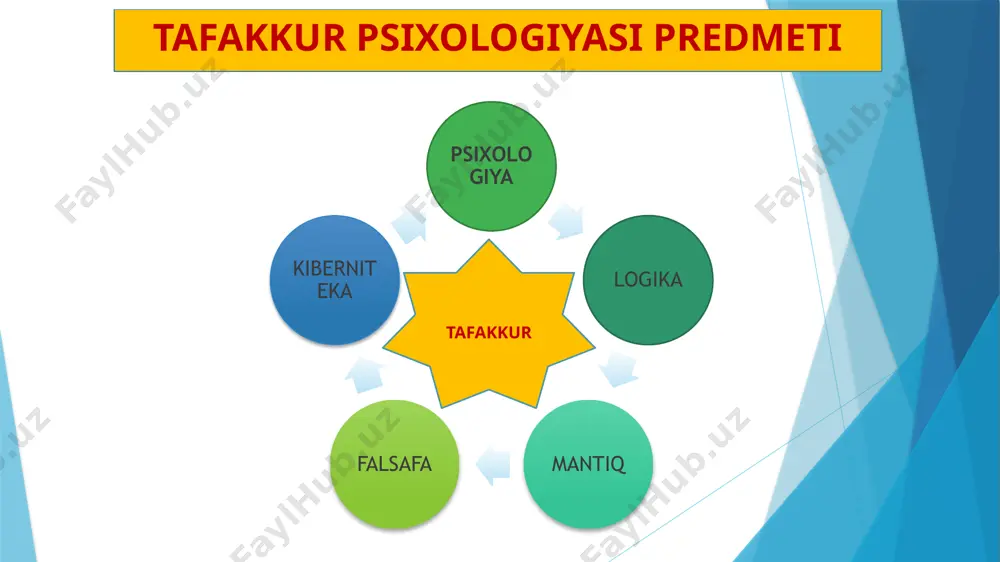 TAFAKKUR PSIXOLOGIYASI PREDMETI

PSIXOLOGIYA

LOGIKA

MANTIQ

FALSAFA

KIBERNITEKA

TAFAKKUR

FaylHub.uz